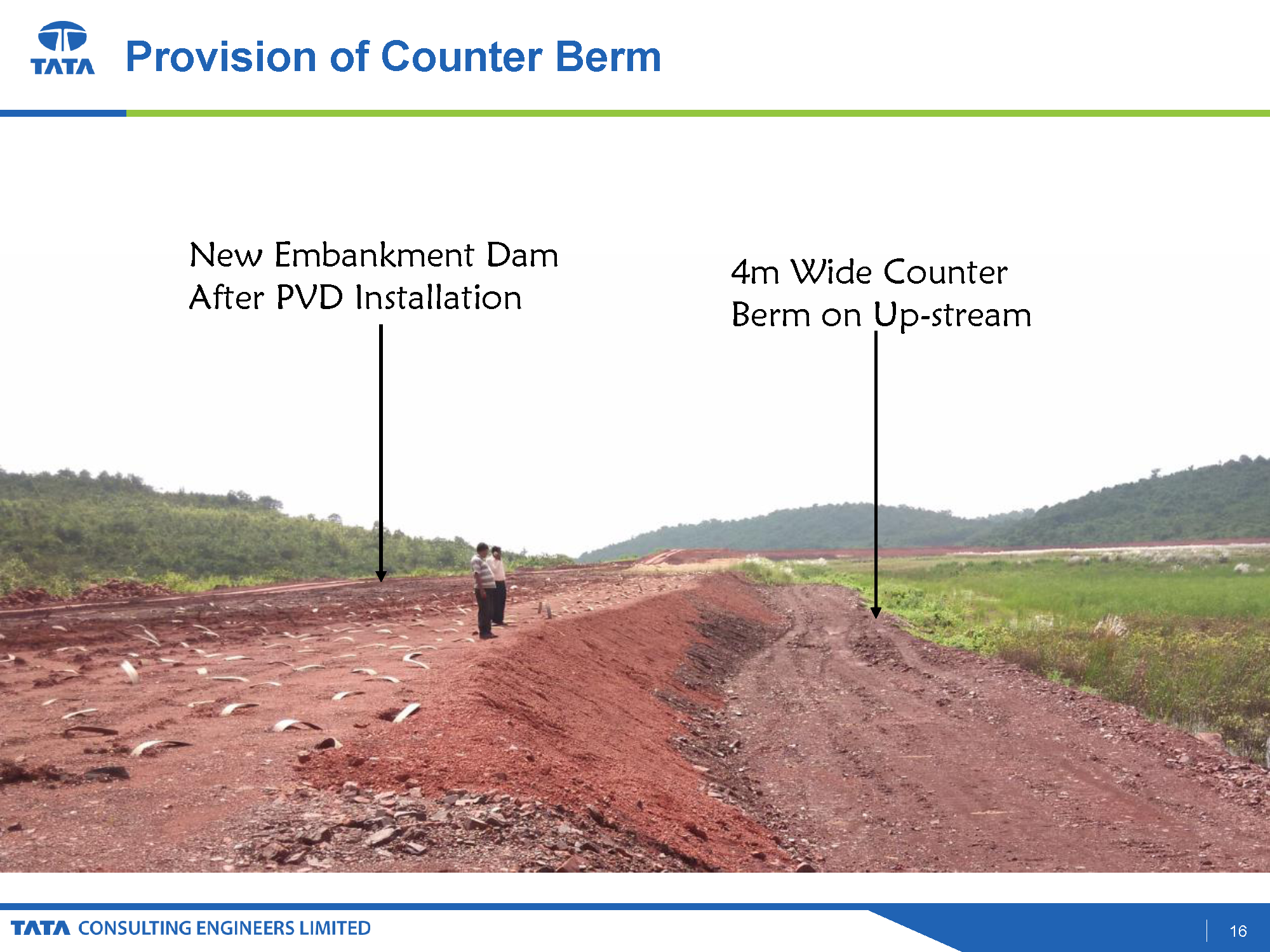 TATA

Provision of Counter Berm

New Embankment Dam After PVD Installation

4m Wide Counter Berm on Up-stream

TATA CONSULTING ENGINEERS LIMITED

16